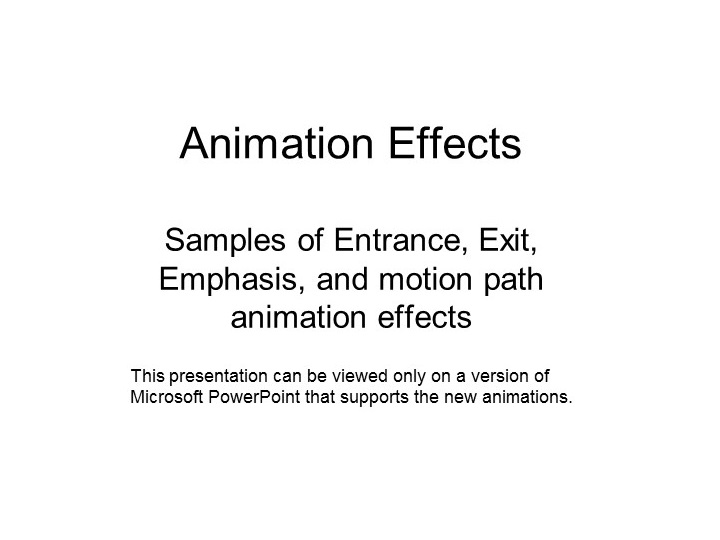 Animation Effects

Samples of Entrance, Exit, Emphasis, and motion path animation effects

This presentation can be viewed only on a version of Microsoft PowerPoint that supports the new animations.